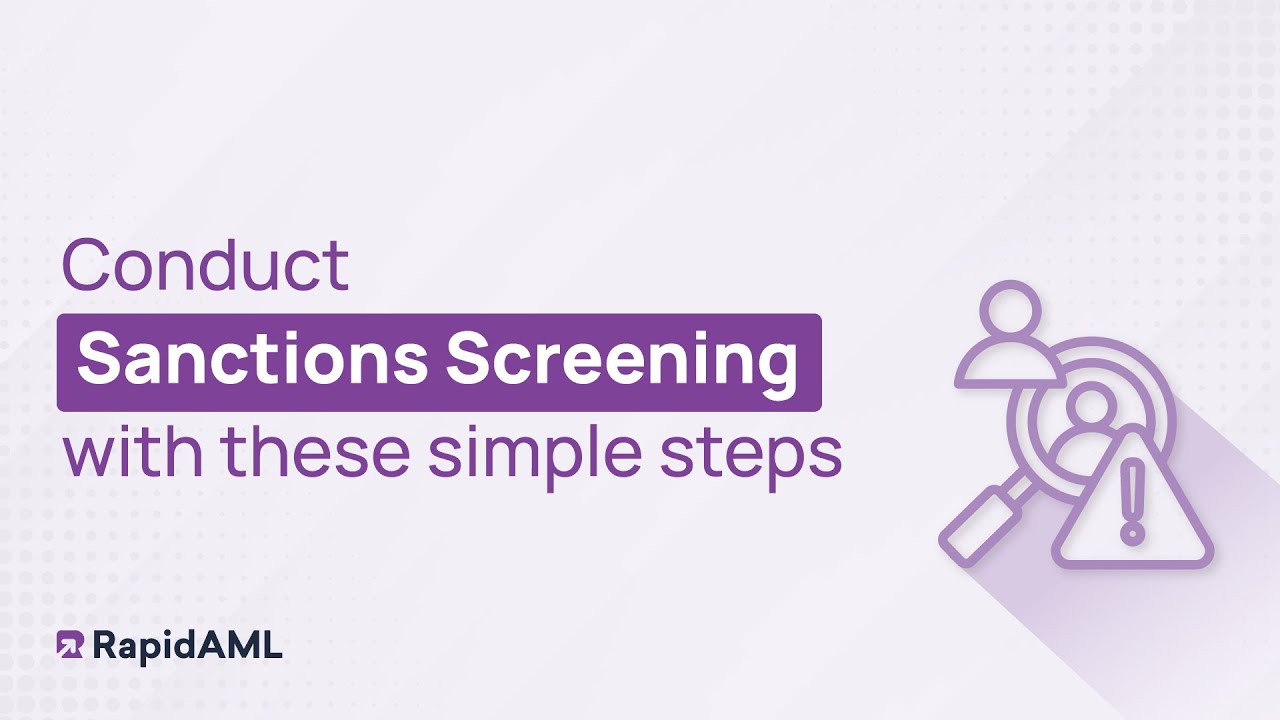 Conduct
Sanctions Screening
with these simple steps

RapidAML